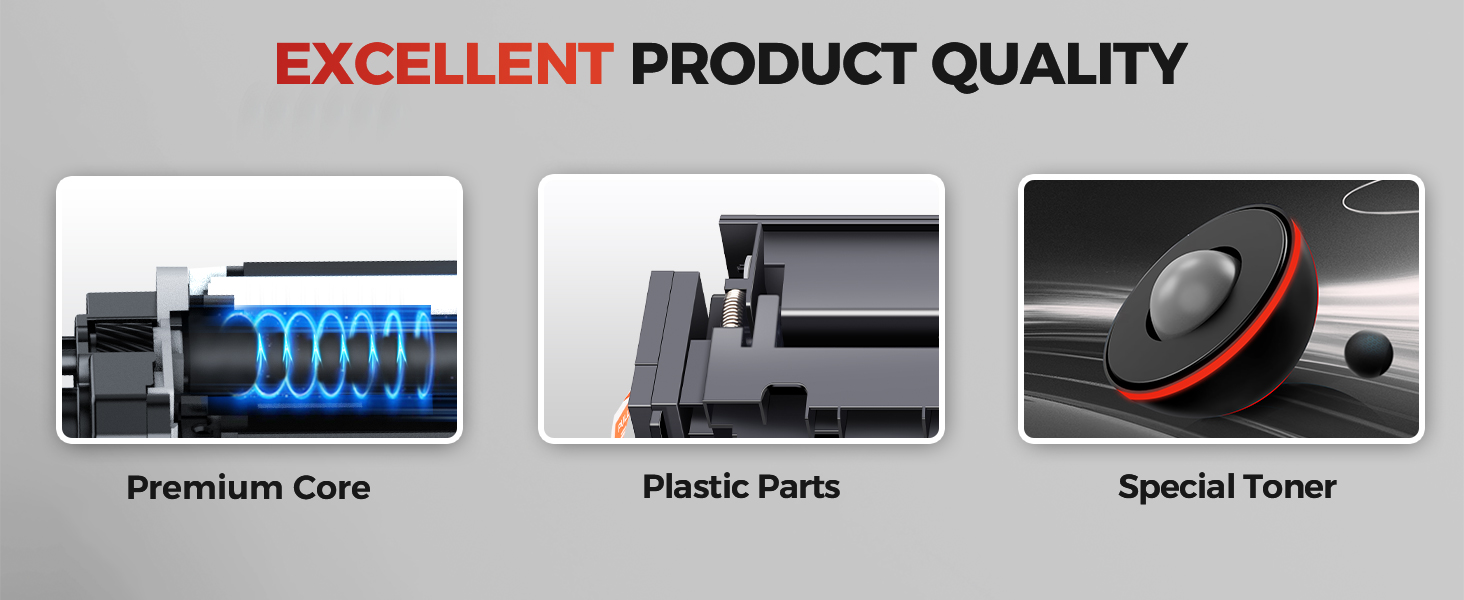 EXCELLENT PRODUCT QUALITY

Premium Core

Plastic Parts

Special Toner